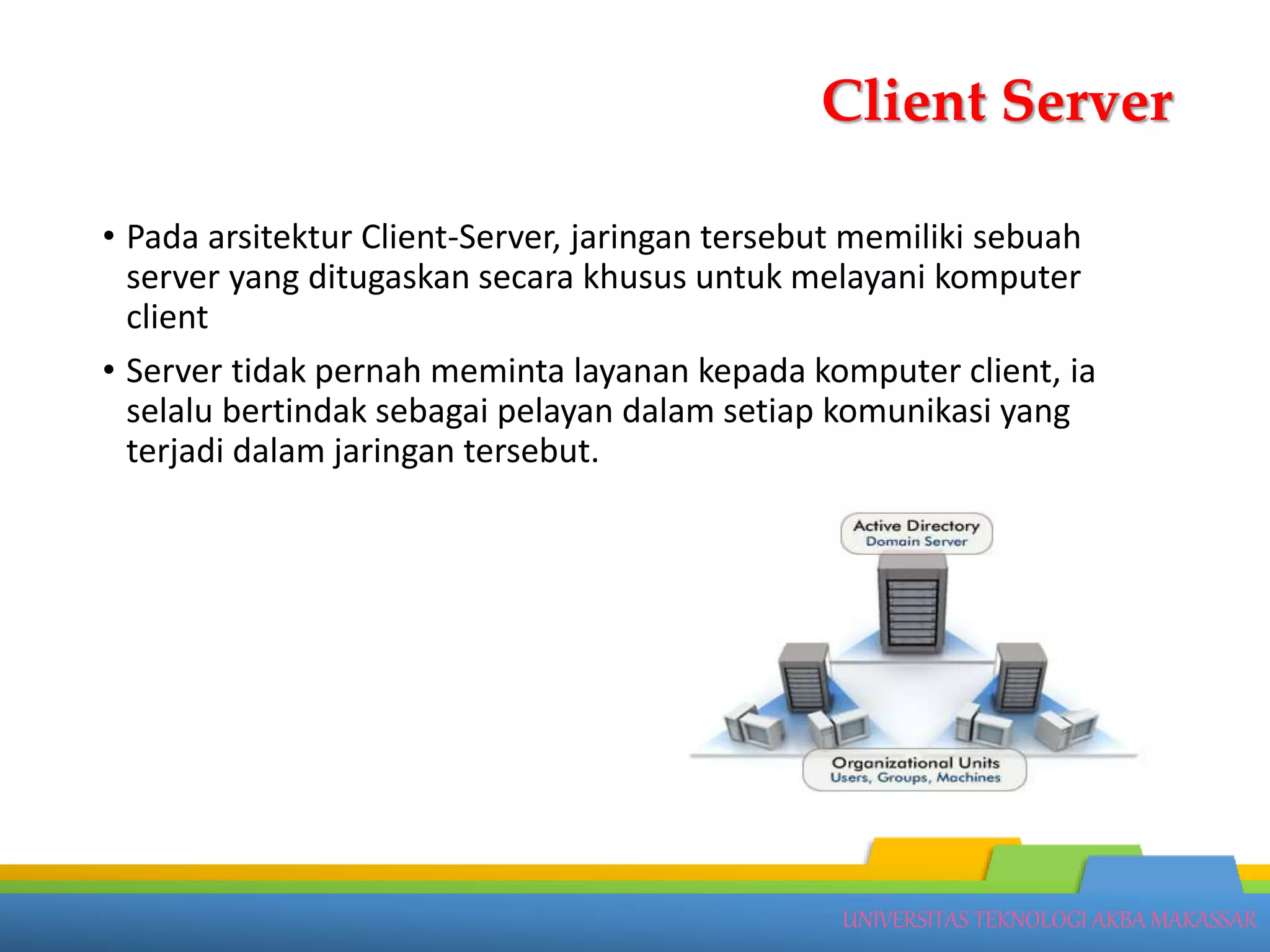 Client Server

• Pada arsitektur Client-Server, jaringan tersebut memiliki sebuah server yang ditugaskan secara khusus untuk melayani komputer client

• Server tidak pernah meminta layanan kepada komputer client, ia selalu bertindak sebagai pelayan dalam setiap komunikasi yang terjadi dalam jaringan tersebut.

Active Directory
Domain Server

Organizational Units
Users, Groups, Machines

UNIVERSITAS TEKNOLOGI AKBA MAKASSAR